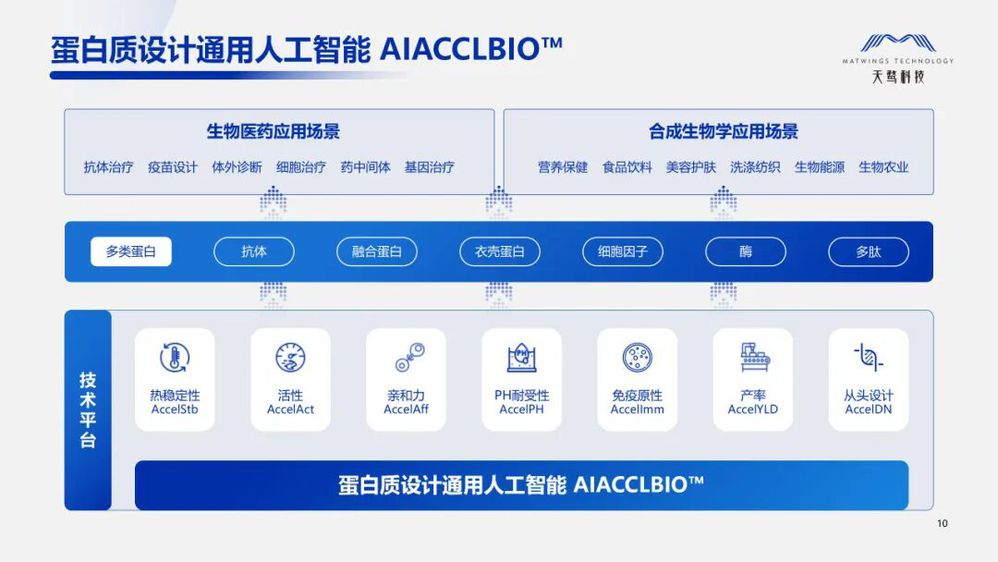 蛋白质设计通用人工智能 AIACCLBIO™

MATWINGS TECHNOLOGY
天鹜科技

生物医药应用场景
抗体治疗 疫苗设计 体外诊断 细胞治疗 药中间体 基因治疗

合成生物学应用场景
营养保健 食品饮料 美容护肤 洗涤纺织 生物能源 生物农业

多类蛋白 抗体 融合蛋白 衣壳蛋白 细胞因子 酶 多肽

技术平台

热稳定性
AccelStb

活性
AccelAct

亲和力
AccelAff

PH耐受性
AccelPH

免疫原性
AccelImm

产率
AccelYLD

从头设计
AccelDN

蛋白质设计通用人工智能 AIACCLBIO™

10